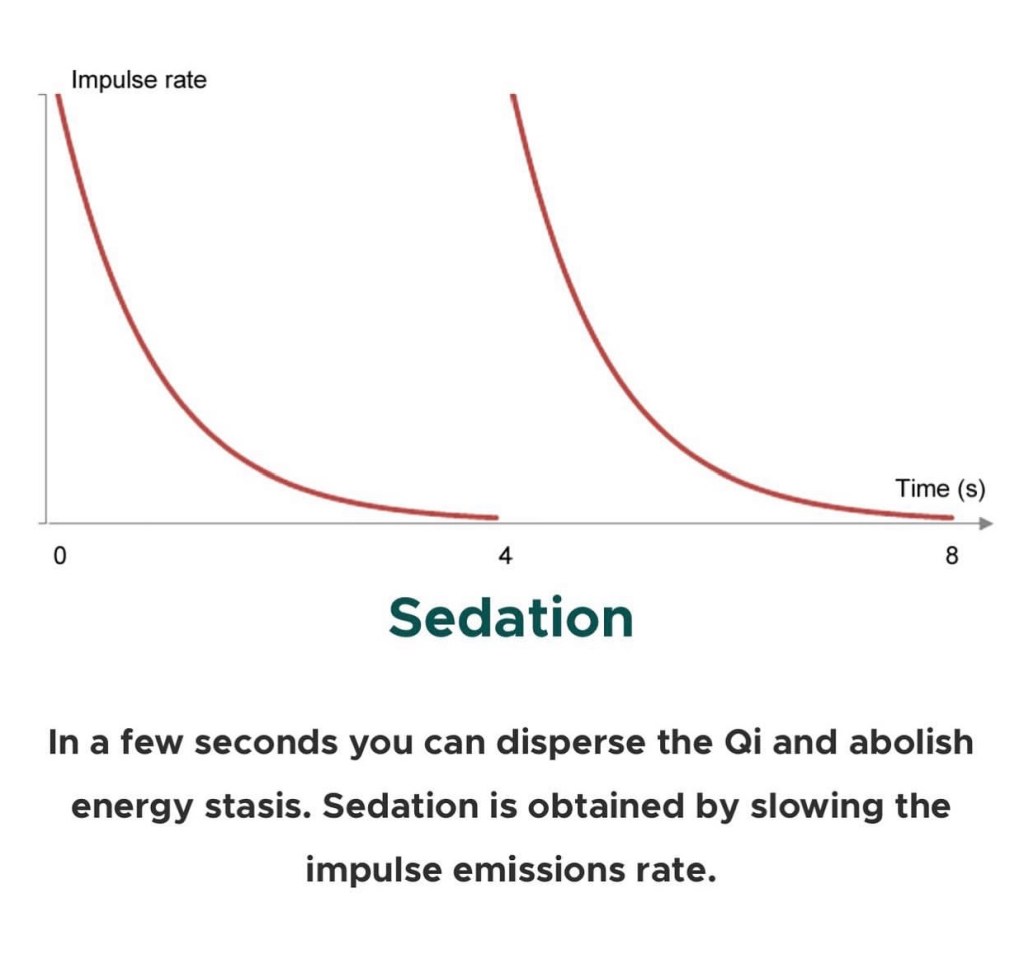 Impulse rate

Time (s)

0

4

8

Sedation

In a few seconds you can disperse the Qi and abolish energy stasis. Sedation is obtained by slowing the impulse emissions rate.